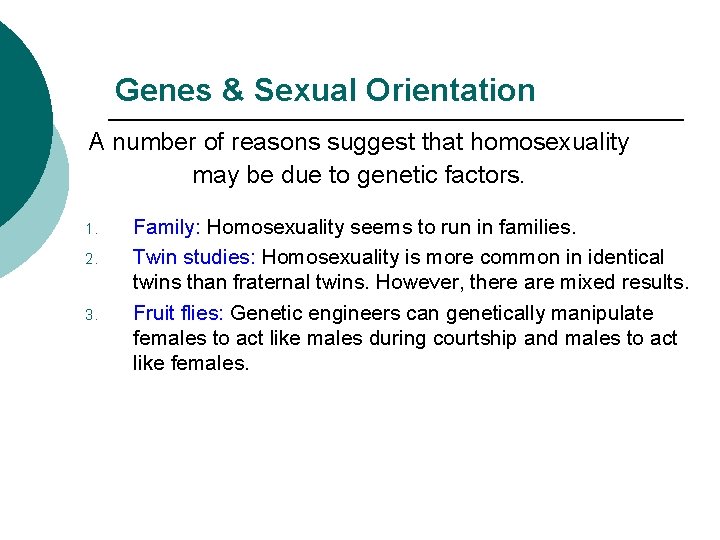 Genes & Sexual Orientation

A number of reasons suggest that homosexuality may be due to genetic factors.

1. Family: Homosexuality seems to run in families.
2. Twin studies: Homosexuality is more common in identical twins than fraternal twins. However, there are mixed results.
3. Fruit flies: Genetic engineers can genetically manipulate females to act like males during courtship and males to act like females.